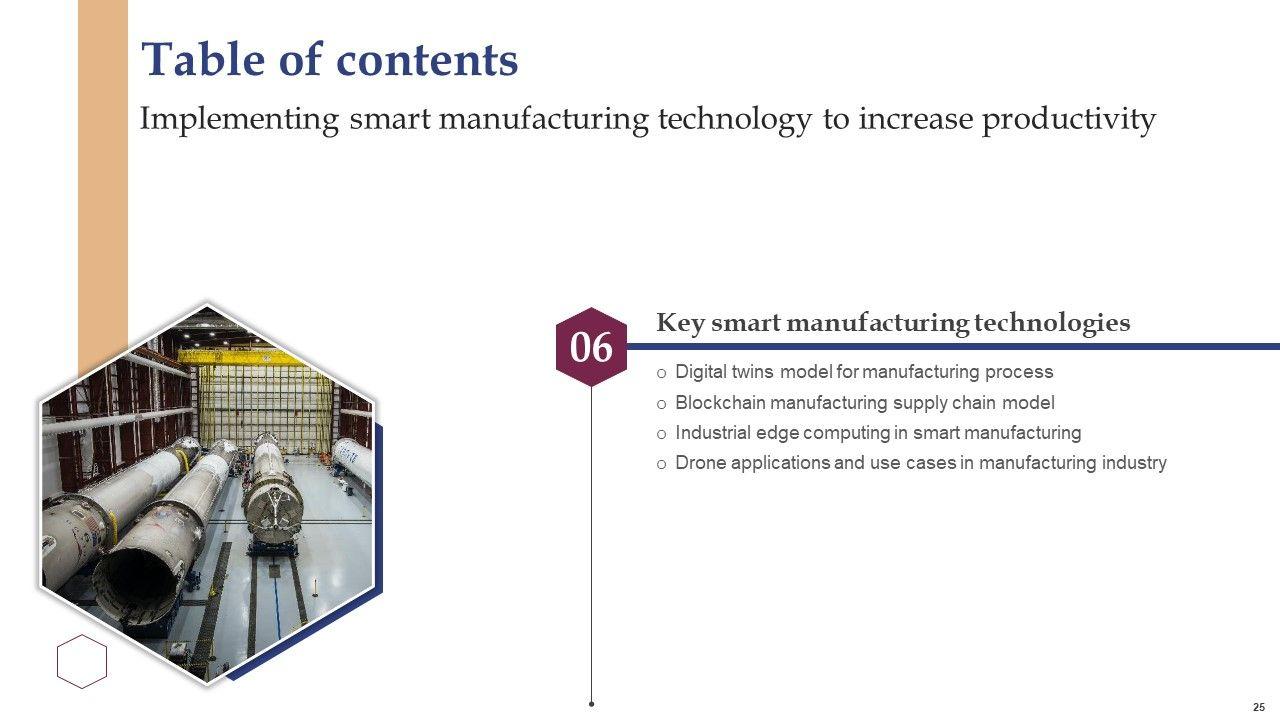 Table of contents

Implementing smart manufacturing technology to increase productivity

06

Key smart manufacturing technologies

o Digital twins model for manufacturing process
o Blockchain manufacturing supply chain model
o Industrial edge computing in smart manufacturing
o Drone applications and use cases in manufacturing industry

25